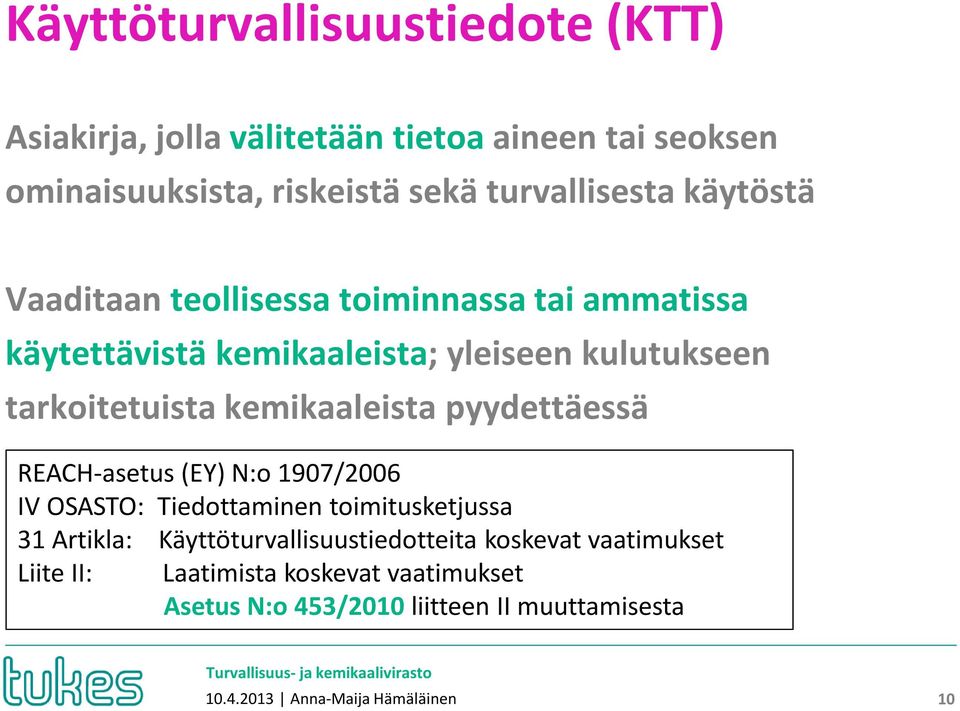 Käyttöturvallisuustiedote (KTT)

Asiakirja, jolla välitetään tietoa aineen tai seoksen ominaisuuksista, riskeistä sekä turvallisesta käytöstä

Vaaditaan teollisessa toiminnassa tai ammatissa käytettävistä kemikaaleista; yleiseen kulutukseen tarkoitetuista kemikaaleista pyydettäessä

REACH-asetus (EY) N:o 1907/2006
IV OSASTO: Tiedottaminen toimitusketjussa
31 Artikla: Käyttöturvallisuustiedotteita koskevat vaatimukset
Liite II: Laatimista koskevat vaatimukset
Asetus N:o 453/2010 liitteen II muuttamisesta

tukes

Turvallisuus- ja kemikaalivirasto

10.4.2013 | Anna-Maija Hämäläinen

10